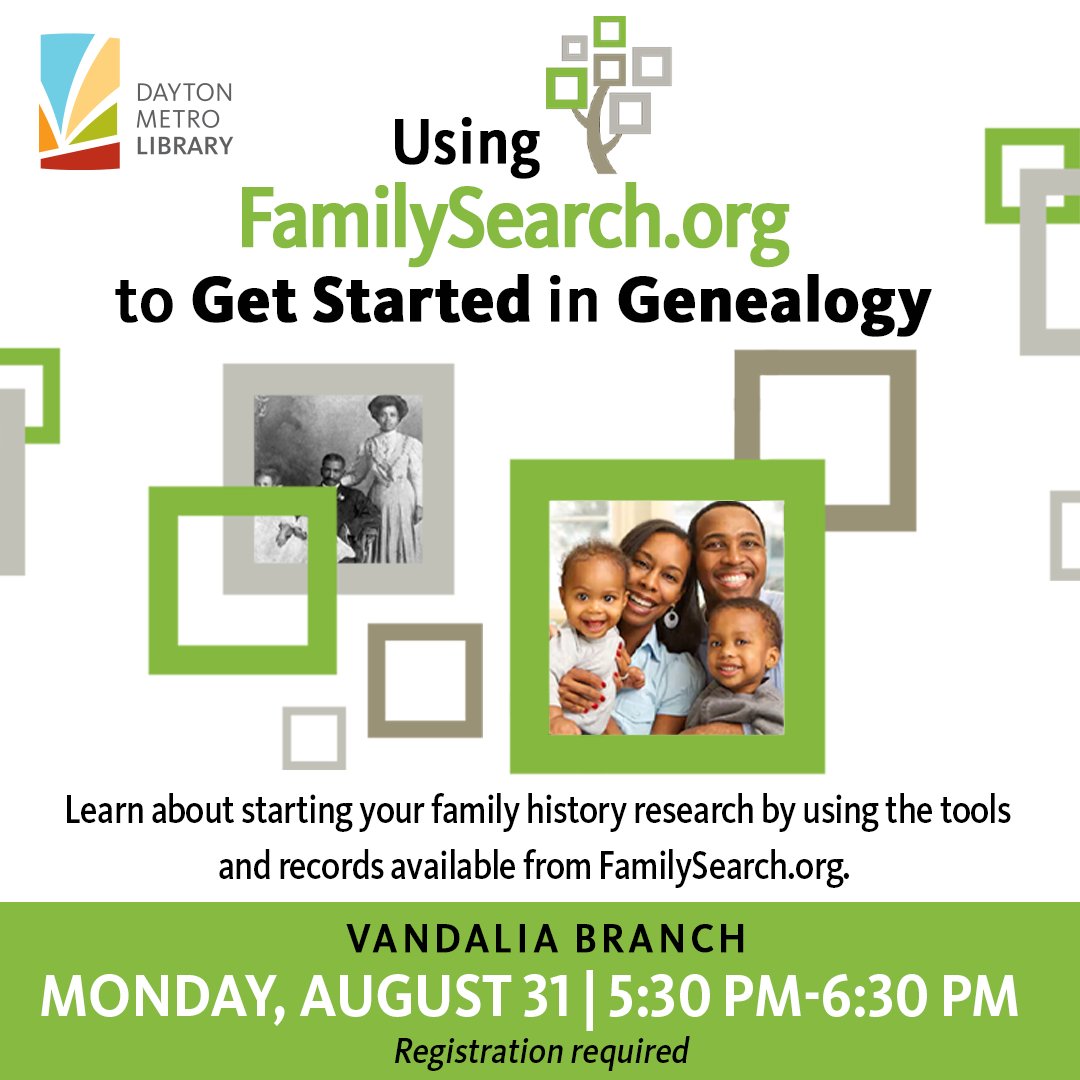 DAYTON METRO LIBRARY

Using FamilySearch.org to Get Started in Genealogy

Learn about starting your family history research by using the tools and records available from FamilySearch.org.

VANDALIA BRANCH
MONDAY, AUGUST 31 | 5:30 PM-6:30 PM
Registration required